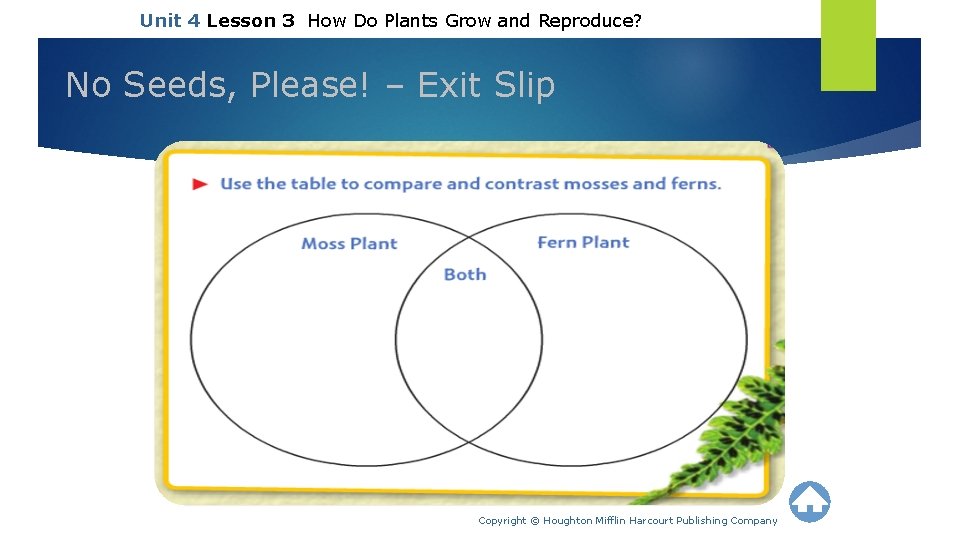 Unit 4 Lesson 3 How Do Plants Grow and Reproduce?

No Seeds, Please! – Exit Slip

Use the table to compare and contrast mosses and ferns.

Moss Plant

Both

Fern Plant

Copyright © Houghton Mifflin Harcourt Publishing Company